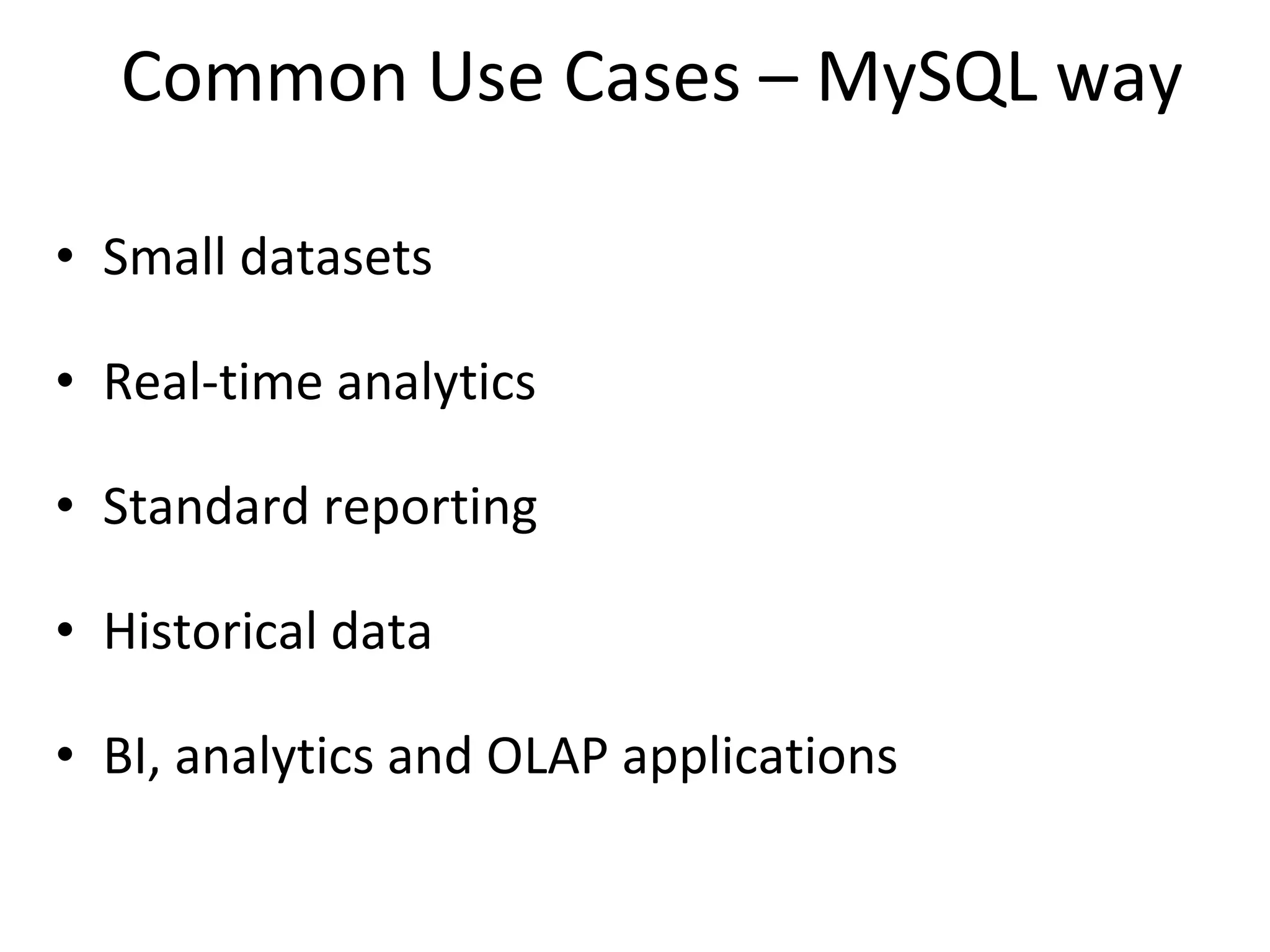 Common Use Cases – MySQL way

• Small datasets

• Real-time analytics

• Standard reporting

• Historical data

• BI, analytics and OLAP applications